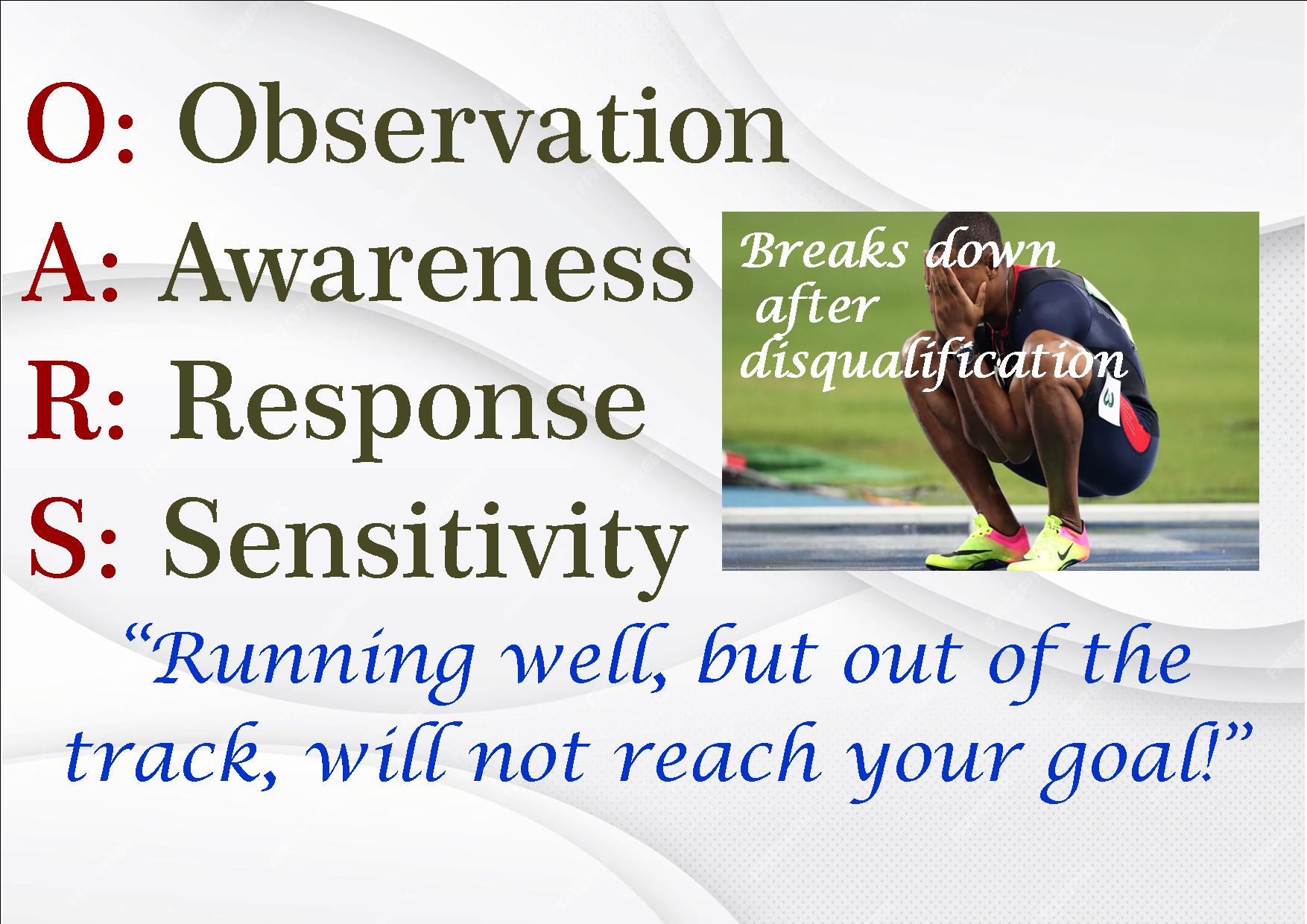 O: Observation
A: Awareness
R: Response
S: Sensitivity

Breaks down after disqualification

3

“Running well, but out of the track, will not reach your goal!”